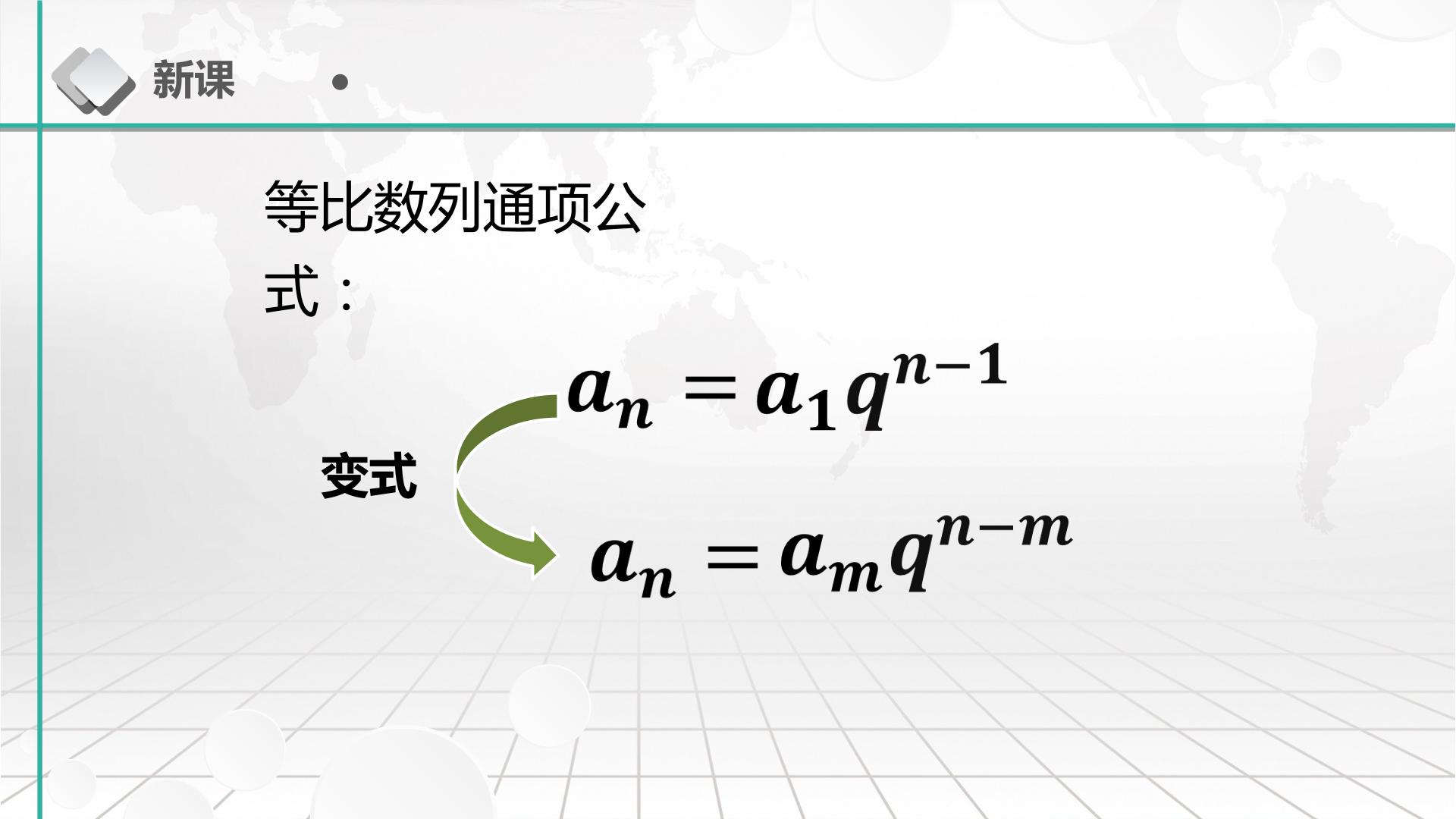 新课 •

等比数列通项公式：

$a_n = a_1 q^{n-1}$

变式

$a_n = a_m q^{n-m}$